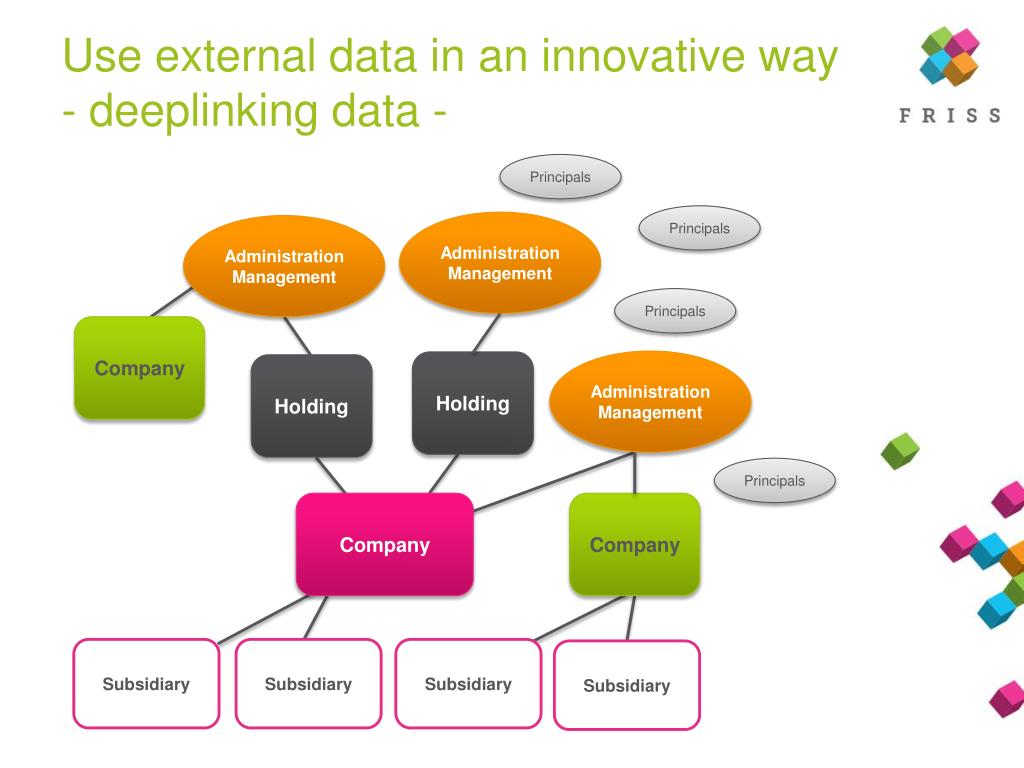 Use external data in an innovative way
- deeplinking data -

FRISS

Principals

Principals

Administration Management

Administration Management

Principals

Company

Holding

Holding

Administration Management

Principals

Company

Company

Subsidiary

Subsidiary

Subsidiary

Subsidiary